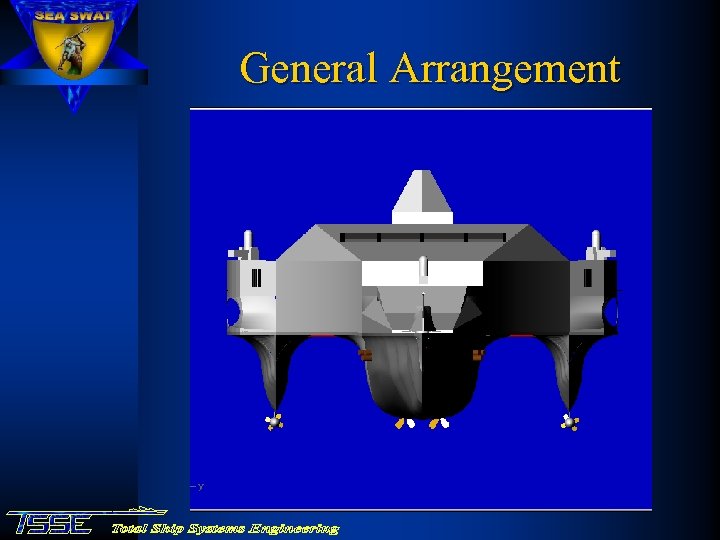 SEA SWAT

General Arrangement

y

TSSE Total Ship Systems Engineering